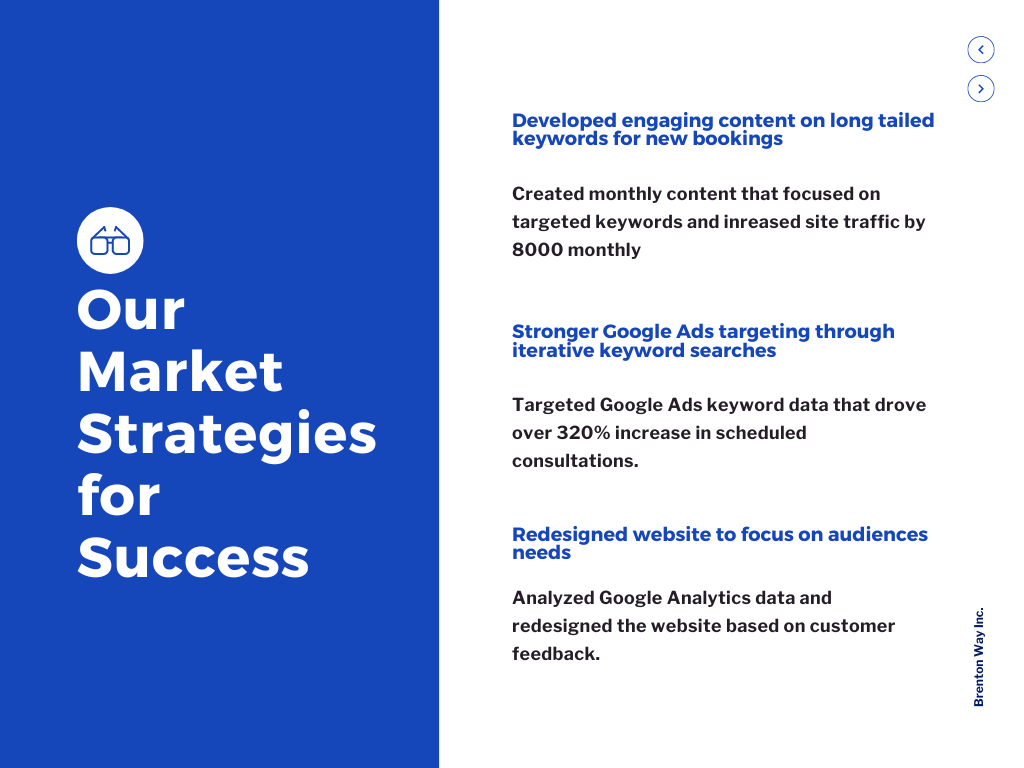 Our Market Strategies for Success

Developed engaging content on long tailed keywords for new bookings

Created monthly content that focused on targeted keywords and inreased site traffic by 8000 monthly

Stronger Google Ads targeting through iterative keyword searches

Targeted Google Ads keyword data that drove over 320% increase in scheduled consultations.

Redesigned website to focus on audiences needs

Analyzed Google Analytics data and redesigned the website based on customer feedback.

Brenton Way Inc.